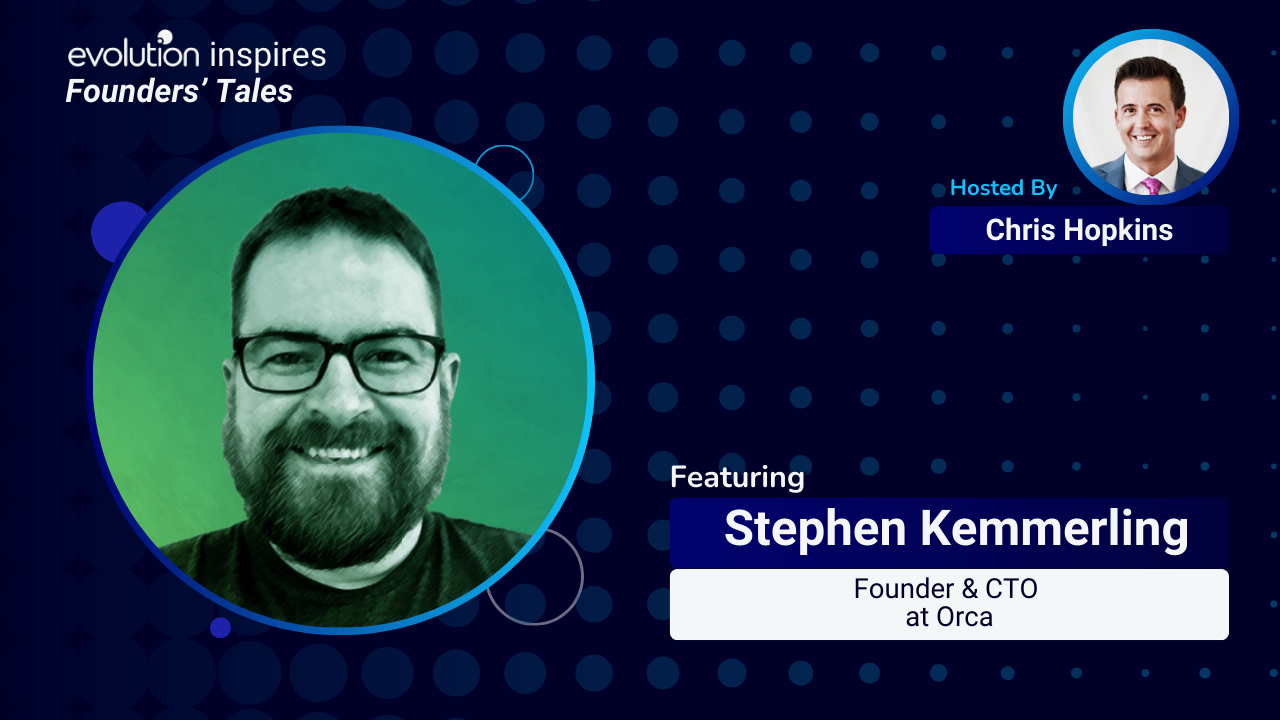 evolution inspires
Founders' Tales

Hosted By
Chris Hopkins

Featuring
Stephen Kemmerling
Founder & CTO
at Orca